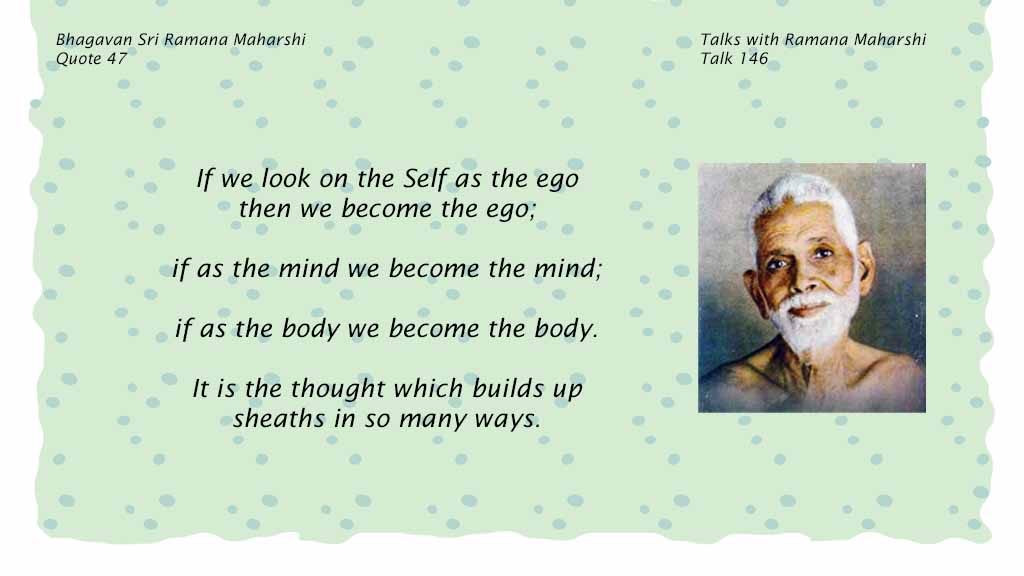 Bhagavan Sri Ramana Maharshi
Quote 47

Talks with Ramana Maharshi
Talk 146

If we look on the Self as the ego then we become the ego;

if as the mind we become the mind;

if as the body we become the body.

It is the thought which builds up sheaths in so many ways.